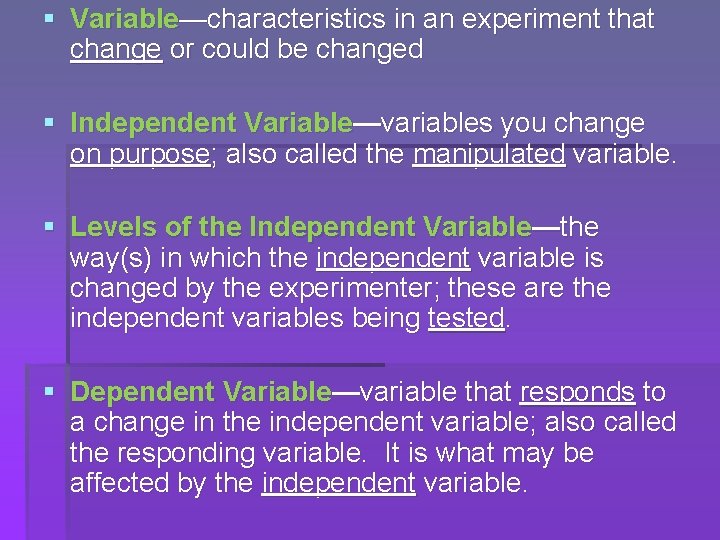 ▪ Variable—characteristics in an experiment that change or could be changed

▪ Independent Variable—variables you change on purpose; also called the manipulated variable.

▪ Levels of the Independent Variable—the way(s) in which the independent variable is changed by the experimenter; these are the independent variables being tested.

▪ Dependent Variable—variable that responds to a change in the independent variable; also called the responding variable. It is what may be affected by the independent variable.